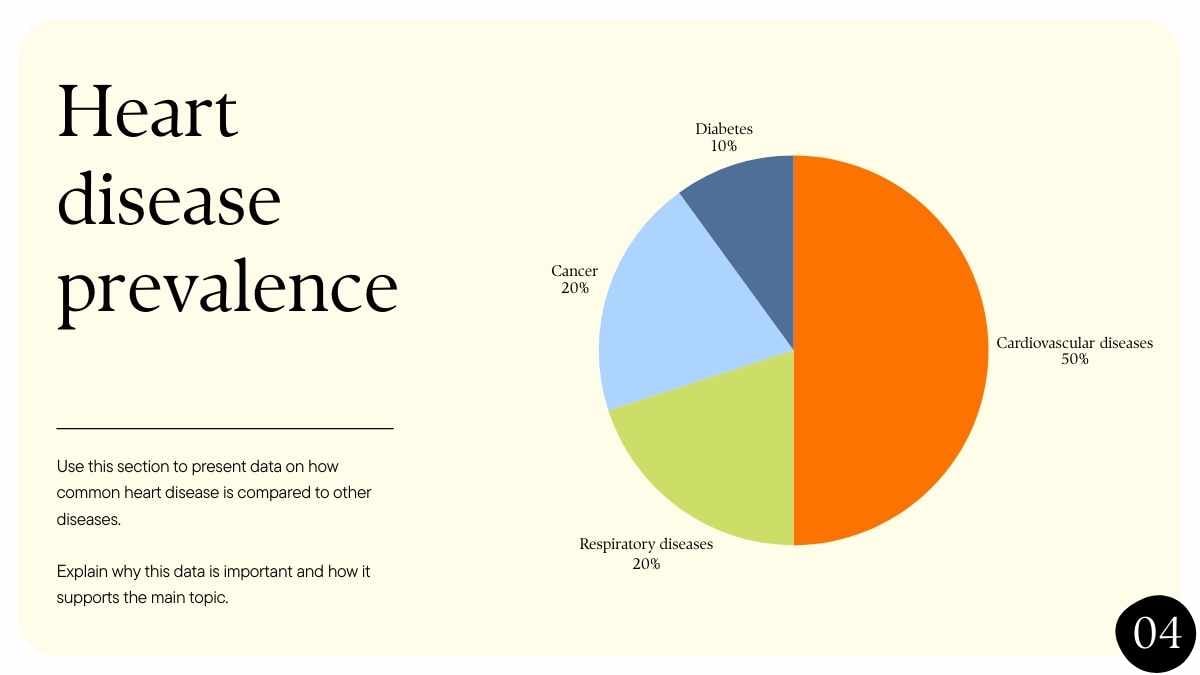 Heart disease prevalence

Use this section to present data on how common heart disease is compared to other diseases.

Explain why this data is important and how it supports the main topic.

Diabetes
10%

Cancer
20%

Cardiovascular diseases
50%

Respiratory diseases
20%

04